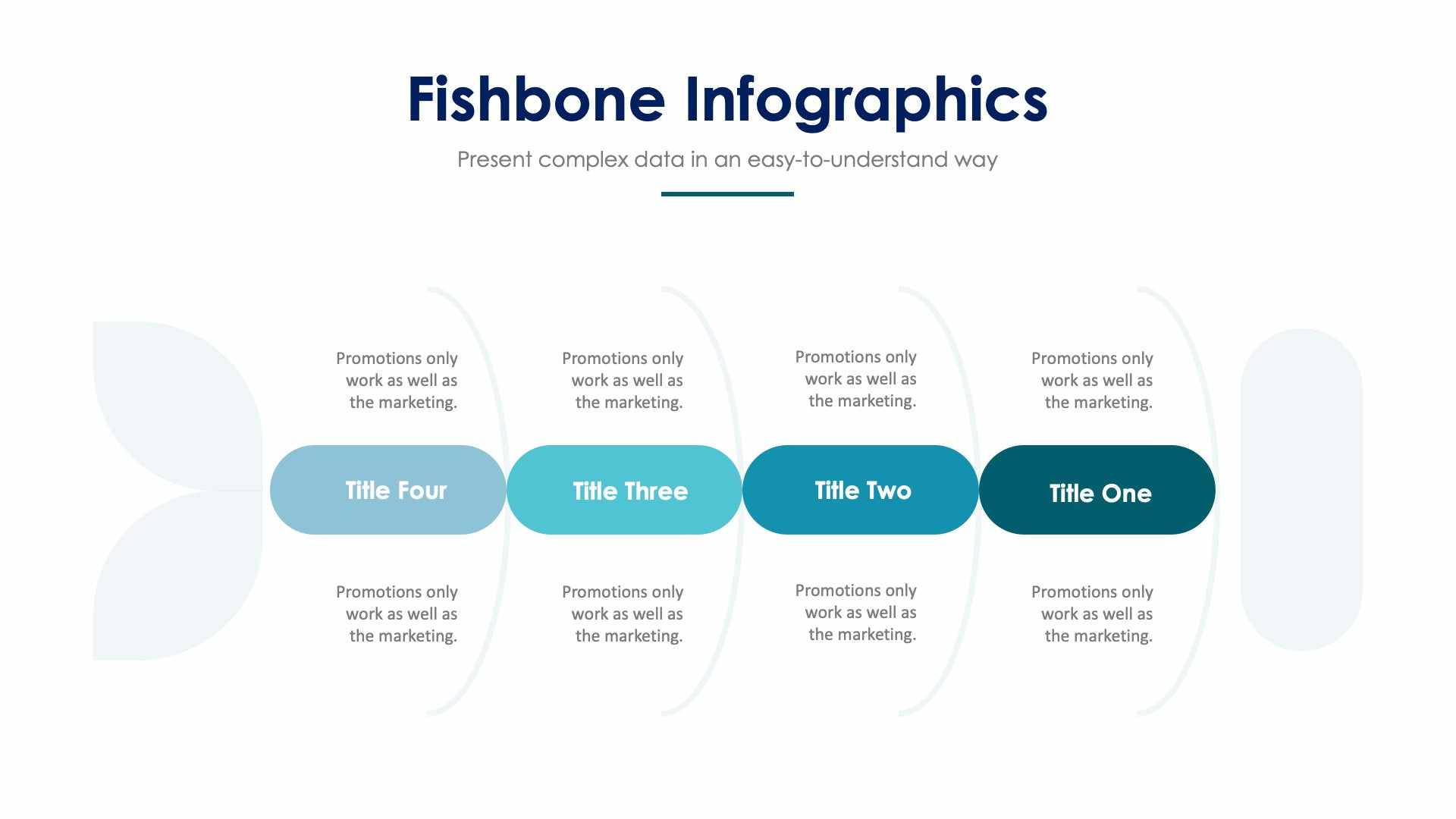 Fishbone Infographics

Present complex data in an easy-to-understand way

Promotions only work as well as the marketing.

Promotions only work as well as the marketing.

Promotions only work as well as the marketing.

Promotions only work as well as the marketing.

Title Four

Title Three

Title Two

Title One

Promotions only work as well as the marketing.

Promotions only work as well as the marketing.

Promotions only work as well as the marketing.

Promotions only work as well as the marketing.